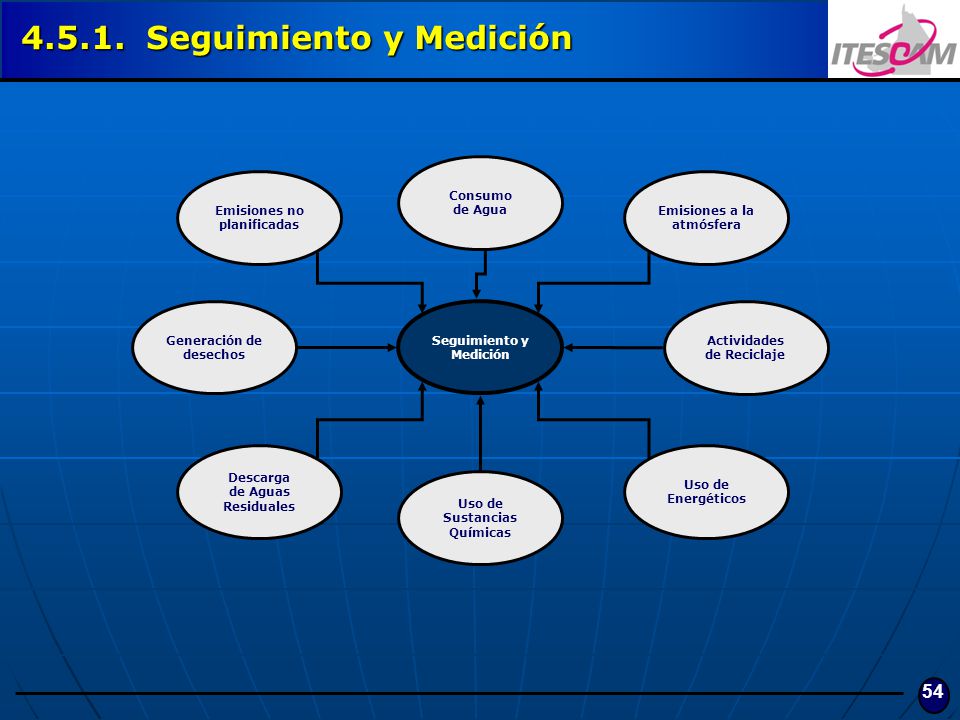 4.5.1. Seguimiento y Medición

ITESCAM

Emisiones no planificadas

Consumo de Agua

Emisiones a la atmósfera

Generación de desechos

Seguimiento y Medición

Actividades de Reciclaje

Descarga de Aguas Residuales

Uso de Sustancias Químicas

Uso de Energéticos

54